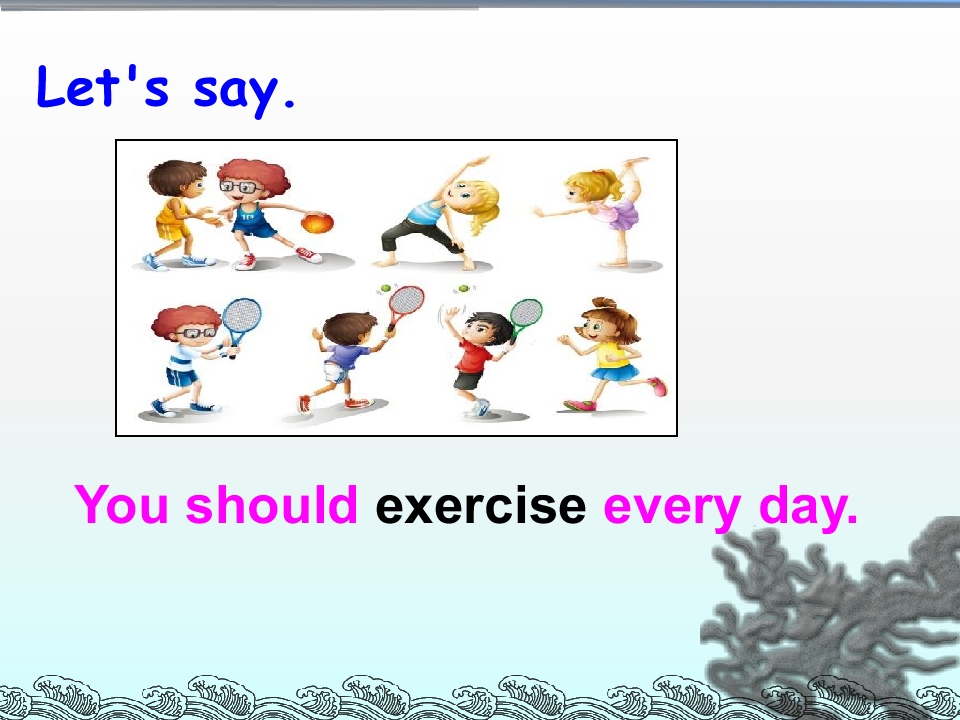 Let's say.

You should exercise every day.